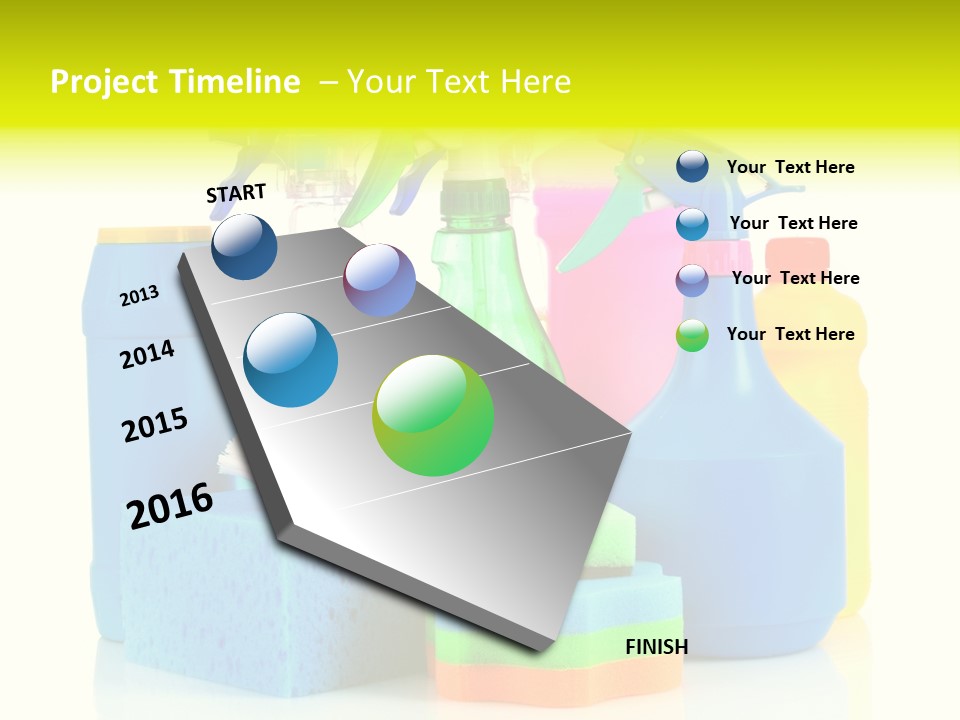 Project Timeline – Your Text Here

START

2013

2014

2015

2016

FINISH

Your Text Here

Your Text Here

Your Text Here

Your Text Here